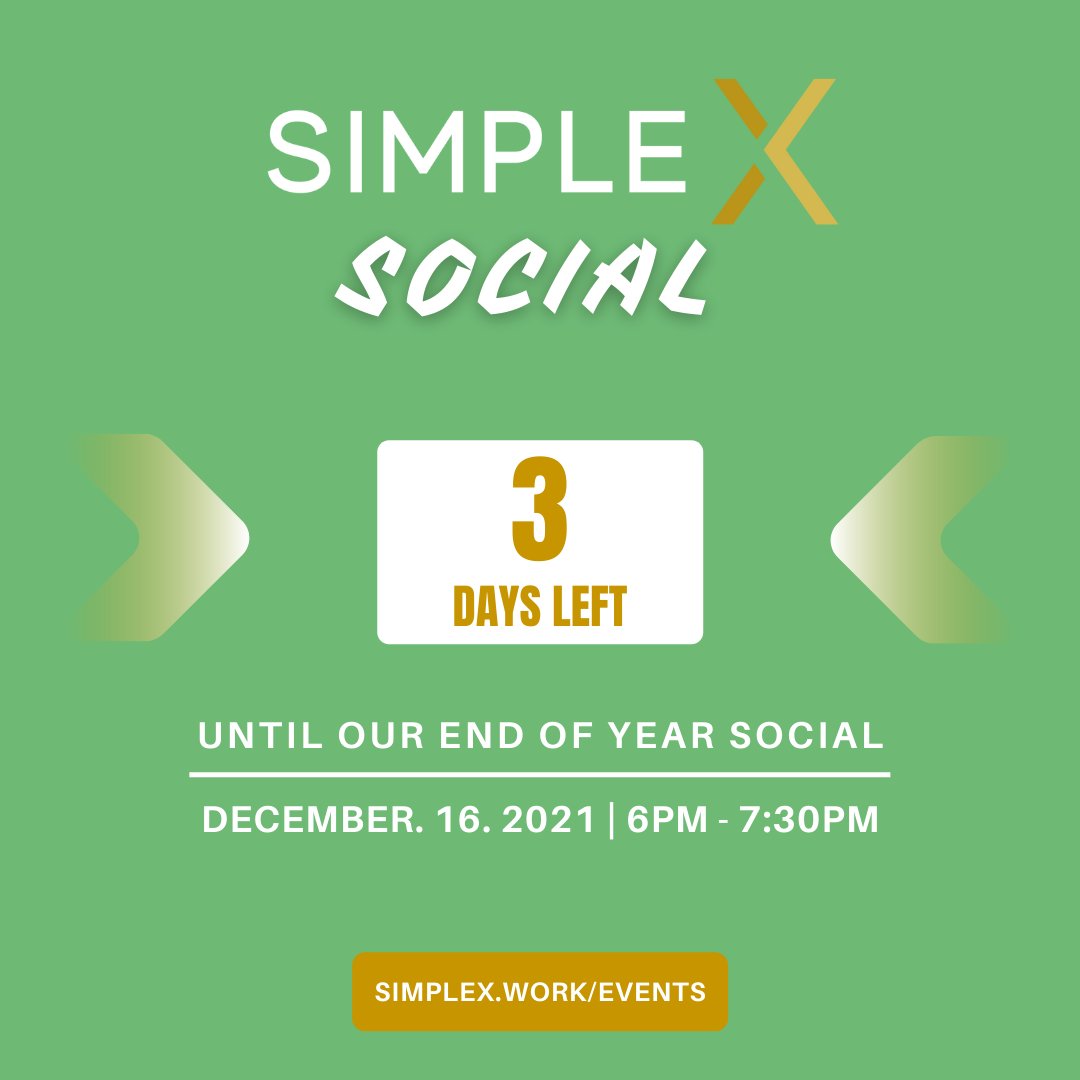 SIMPLE X
SOCIAL

3
DAYS LEFT

UNTIL OUR END OF YEAR SOCIAL

DECEMBER. 16. 2021 | 6PM - 7:30PM

SIMPLEX.WORK/EVENTS